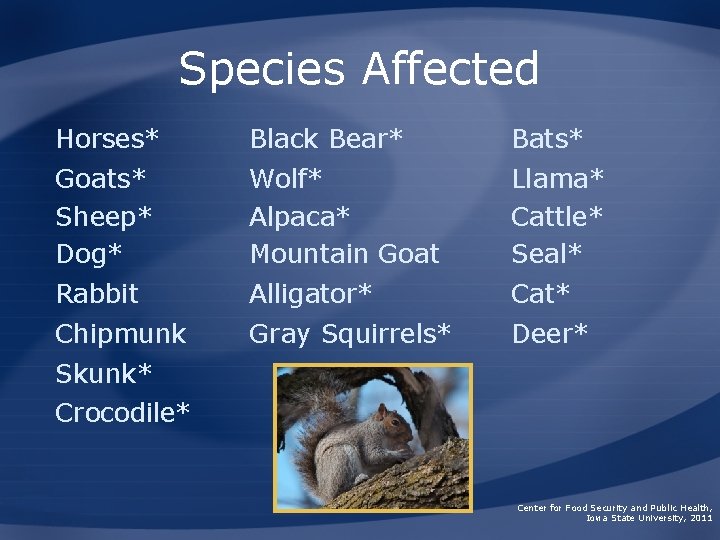 Species Affected

Horses*
Goats*
Sheep*
Dog*
Rabbit
Chipmunk
Skunk*
Crocodile*

Black Bear*
Wolf*
Alpaca*
Mountain Goat
Alligator*
Gray Squirrels*

Bats*
Llama*
Cattle*
Seal*
Cat*
Deer*

Center for Food Security and Public Health, Iowa State University, 2011